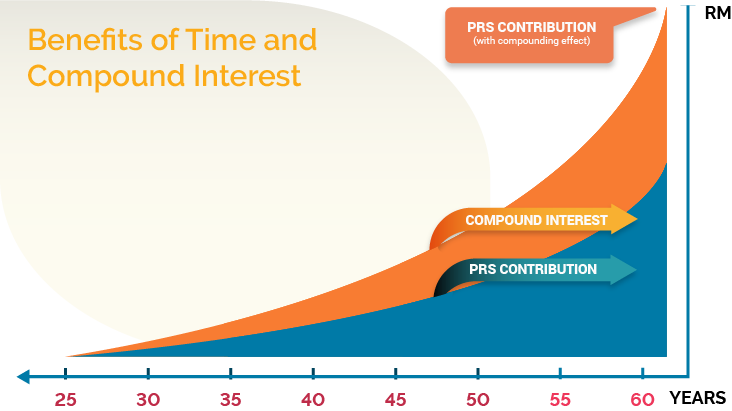 Benefits of Time and Compound Interest

PRS CONTRIBUTION
(with compounding effect)

RM

COMPOUND INTEREST

PRS CONTRIBUTION

25 30 35 40 45 50 55 60 YEARS